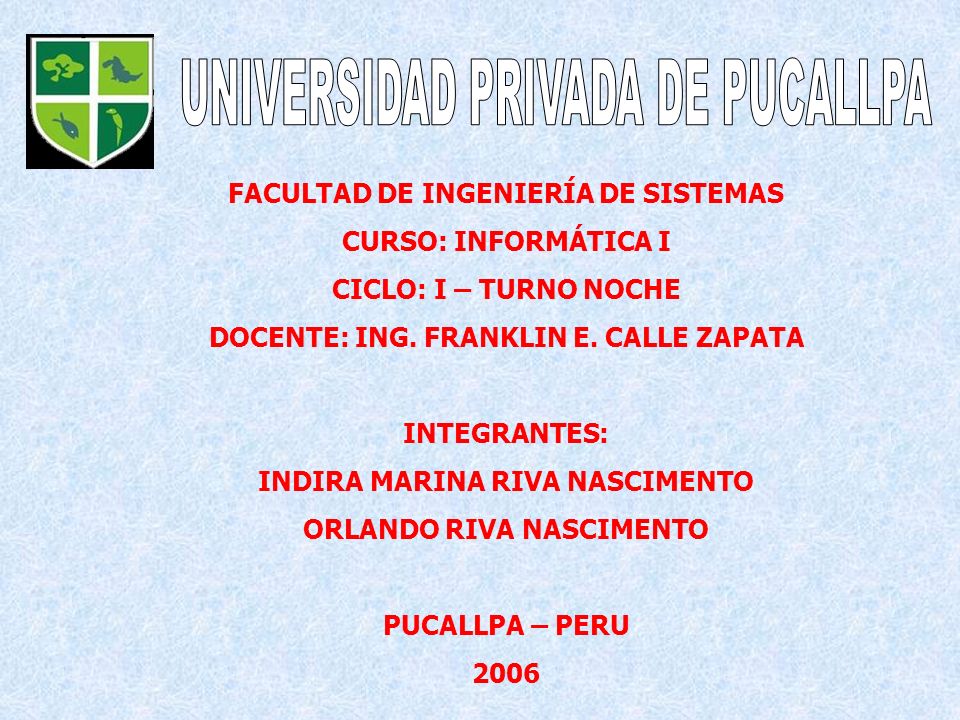 UNIVERSIDAD PRIVADA DE PUCALLPA

FACULTAD DE INGENIERÍA DE SISTEMAS

CURSO: INFORMÁTICA I

CICLO: I – TURNO NOCHE

DOCENTE: ING. FRANKLIN E. CALLE ZAPATA

INTEGRANTES:

INDIRA MARINA RIVA NASCIMENTO

ORLANDO RIVA NASCIMENTO

PUCALLPA – PERU

2006